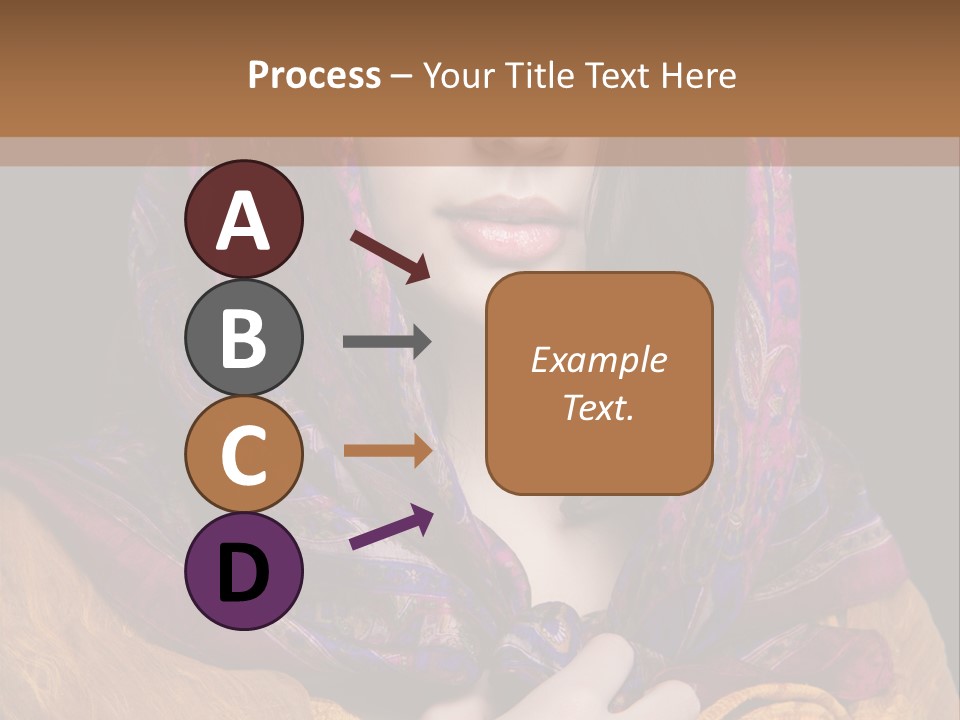 Process – Your Title Text Here

A

B

C

D

Example Text.